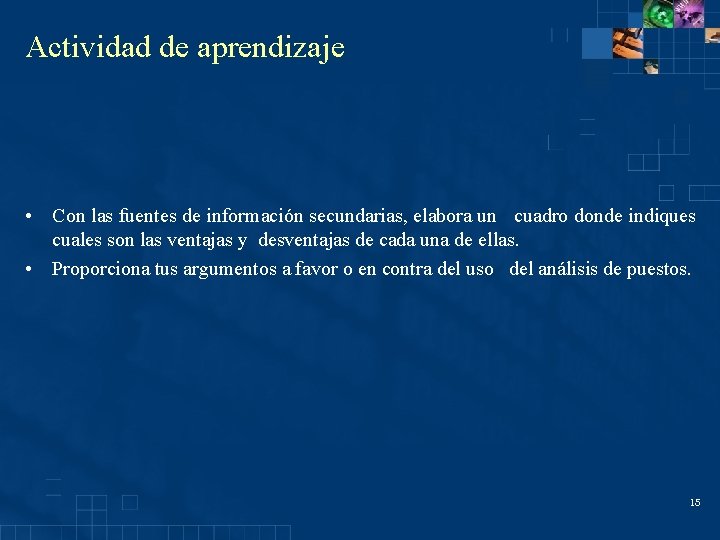 Actividad de aprendizaje

• Con las fuentes de información secundarias, elabora un cuadro donde indiques cuales son las ventajas y desventajas de cada una de ellas.

• Proporciona tus argumentos a favor o en contra del uso del análisis de puestos.

15